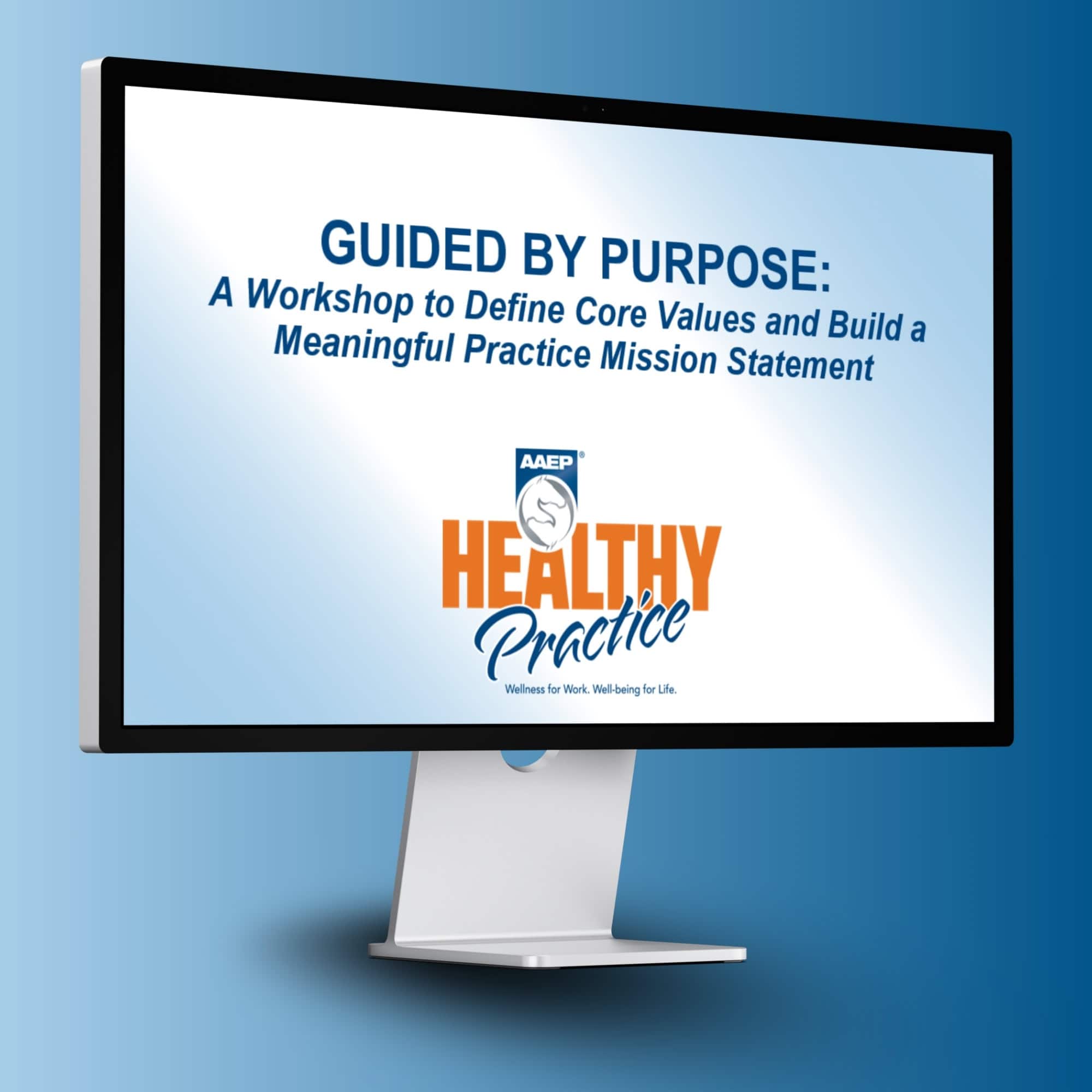 GUIDED BY PURPOSE:
A Workshop to Define Core Values and Build a Meaningful Practice Mission Statement

AAEP®

HEALTHY
Practice

Wellness for Work. Well-being for Life.